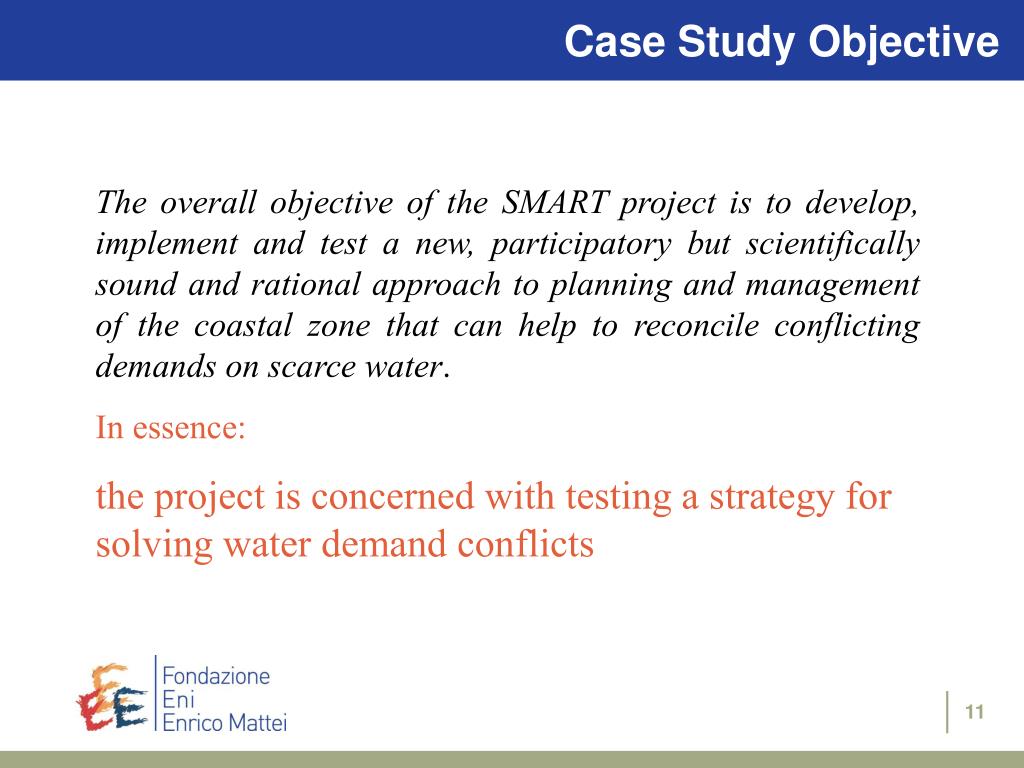 Case Study Objective

The overall objective of the SMART project is to develop, implement and test a new, participatory but scientifically sound and rational approach to planning and management of the coastal zone that can help to reconcile conflicting demands on scarce water.

In essence:

the project is concerned with testing a strategy for solving water demand conflicts

Fondazione
Eni
Enrico Mattei

11